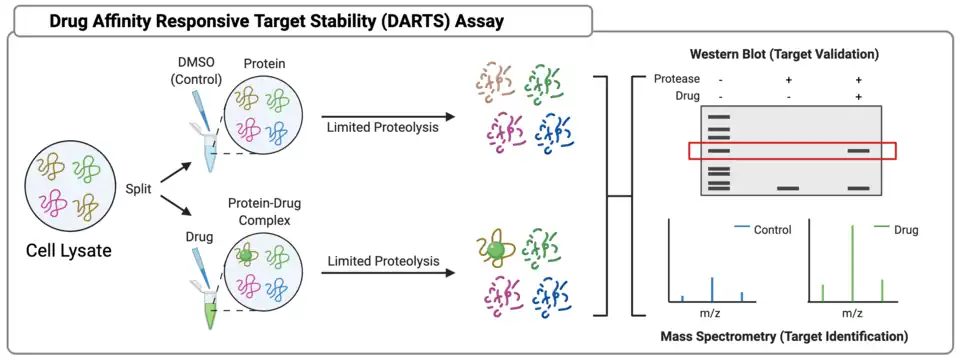 Drug Affinity Responsive Target Stability (DARTS) Assay

Cell Lysate

Split

DMSO (Control)

Protein

Limited Proteolysis

Drug

Protein-Drug Complex

Limited Proteolysis

Western Blot (Target Validation)

| Protease | - | + | + |
|---|---|---|---|
| Drug | - | - | + |

Control

m/z

Drug

m/z

Mass Spectrometry (Target Identification)